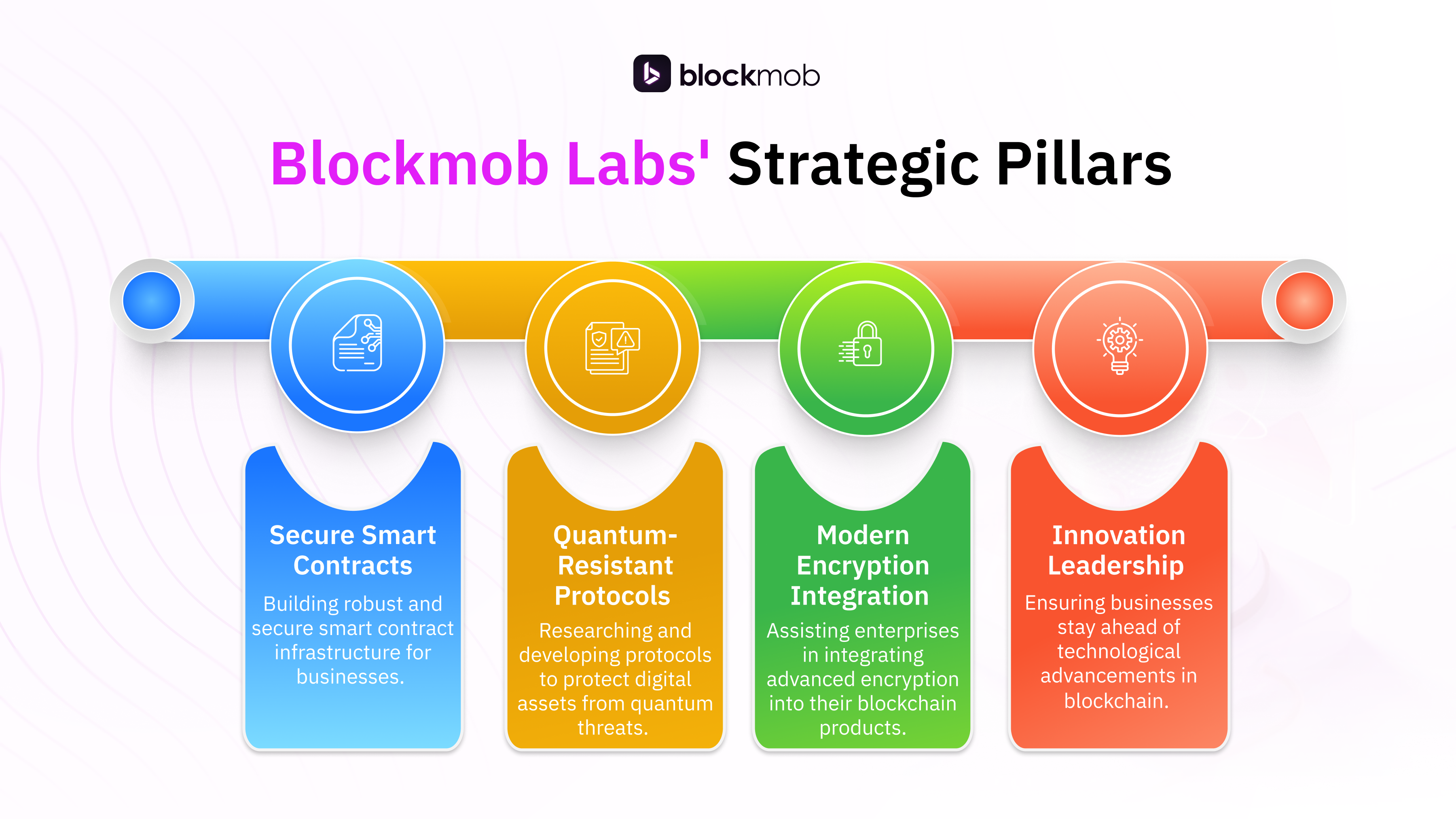 blockmob

Blockmob Labs' Strategic Pillars

Secure Smart Contracts

Building robust and secure smart contract infrastructure for businesses.

Quantum-Resistant Protocols

Researching and developing protocols to protect digital assets from quantum threats.

Modern Encryption Integration

Assisting enterprises in integrating advanced encryption into their blockchain products.

Innovation Leadership

Ensuring businesses stay ahead of technological advancements in blockchain.